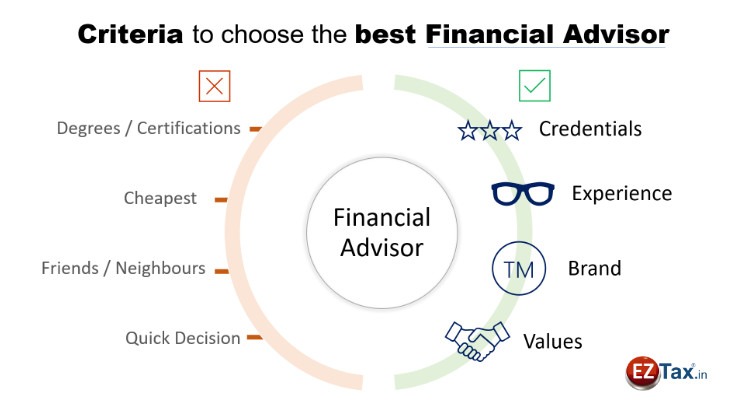 Criteria to choose the best Financial Advisor

Degrees / Certifications

Cheapest

Friends / Neighbours

Quick Decision

Financial Advisor

Credentials

Experience

TM

Brand

Values

EZTax.in